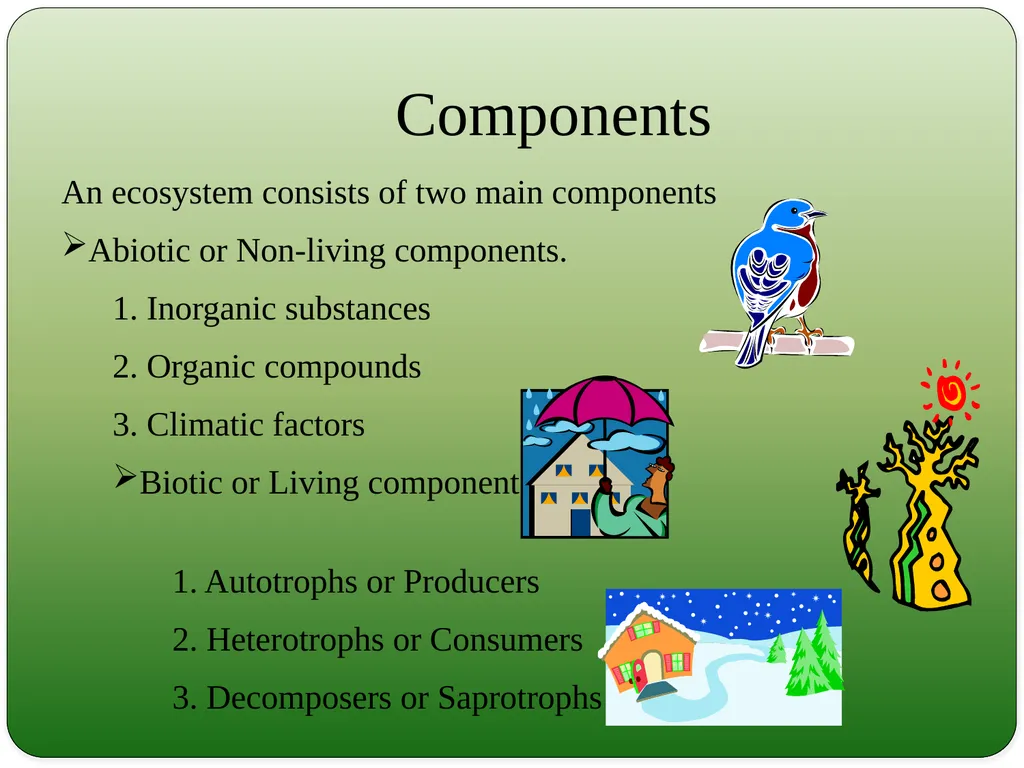 Components

An ecosystem consists of two main components

➢Abiotic or Non-living components.

1. Inorganic substances

2. Organic compounds

3. Climatic factors

➢Biotic or Living component

1. Autotrophs or Producers

2. Heterotrophs or Consumers

3. Decomposers or Saprotrophs